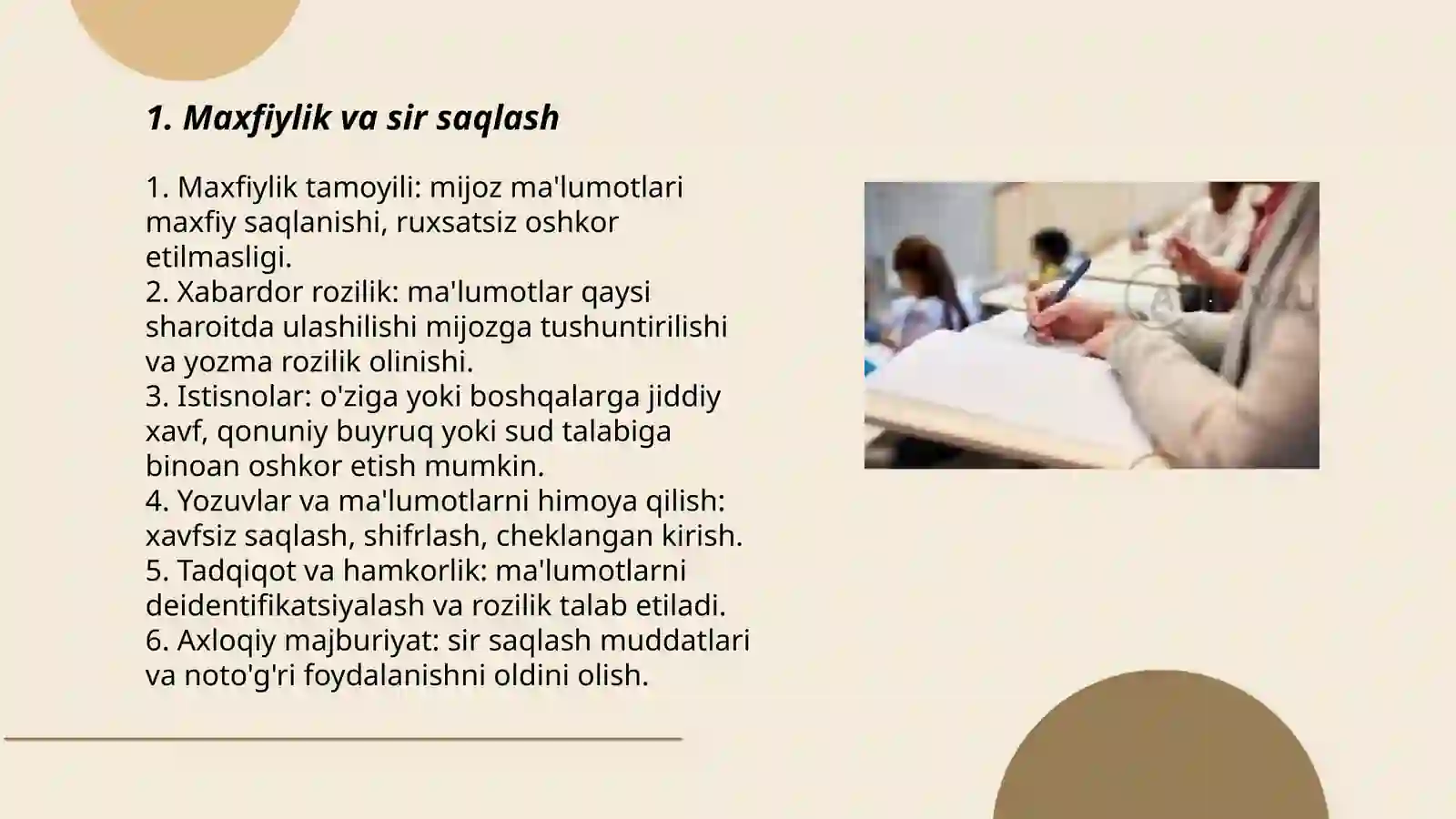 1. Maxfiylik va sir saqlash

1. Maxfiylik tamoyili: mijoz ma'lumotlari maxfiy saqlanishi, ruxsatsiz oshkor etilmasligi.
2. Xabardor rozilik: ma'lumotlar qaysi sharoitda ulashilishi mijozga tushuntirilishi va yozma rozilik olinishi.
3. Istisnolar: o'ziga yoki boshqalarga jiddiy xavf, qonuniy buyruq yoki sud talabiga binoan oshkor etish mumkin.
4. Yozuvlar va ma'lumotlarni himoya qilish: xavfsiz saqlash, shifrlash, cheklangan kirish.
5. Tadqiqot va hamkorlik: ma'lumotlarni deidentifikatsiyalash va rozilik talab etiladi.
6. Axloqiy majburiyat: sir saqlash muddatlari va noto'g'ri foydalanishni oldini olish.